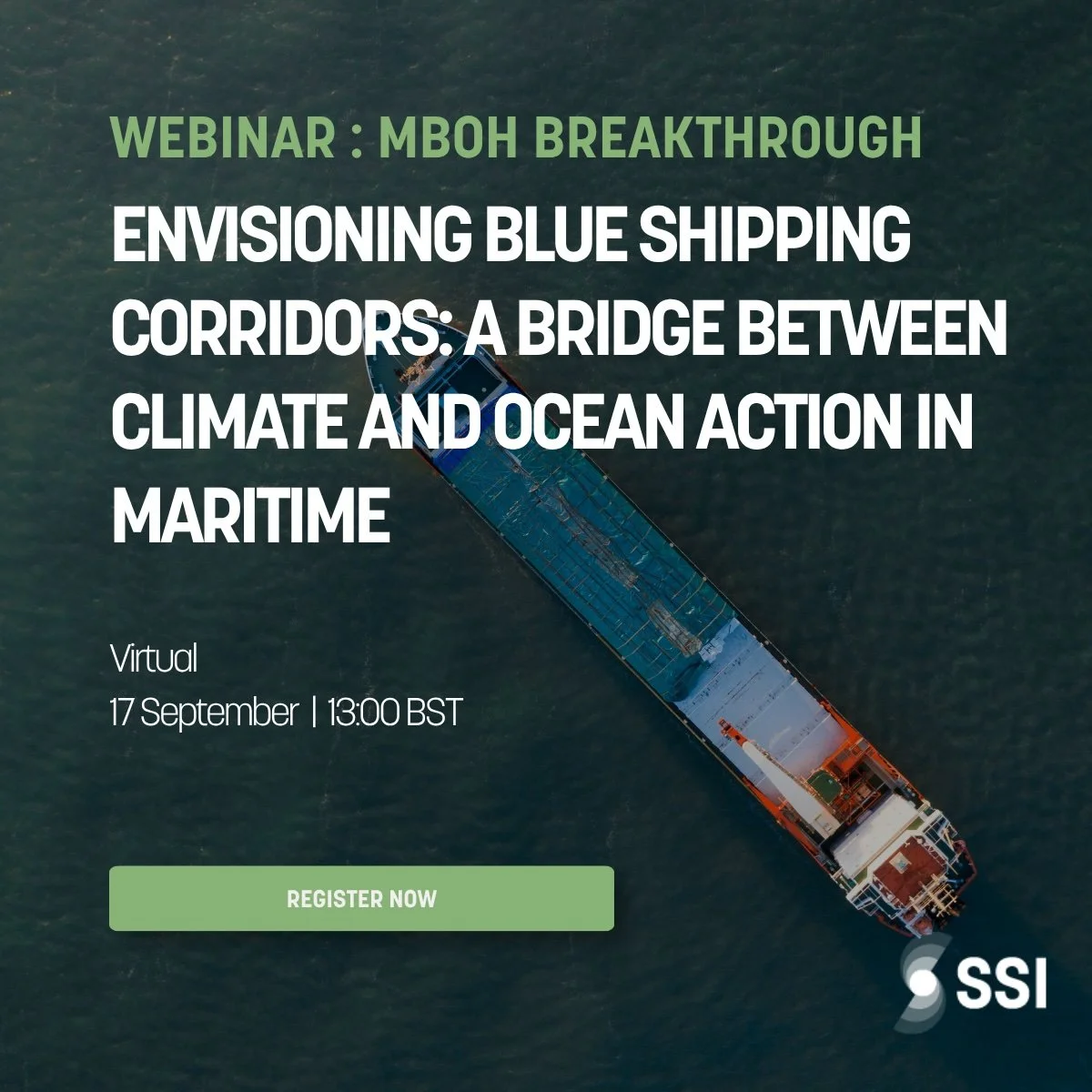 WEBINAR : MBOH BREAKTHROUGH

ENVISIONING BLUE SHIPPING CORRIDORS: A BRIDGE BETWEEN CLIMATE AND OCEAN ACTION IN MARITIME

Virtual
17 September | 13:00 BST

REGISTER NOW

SSI